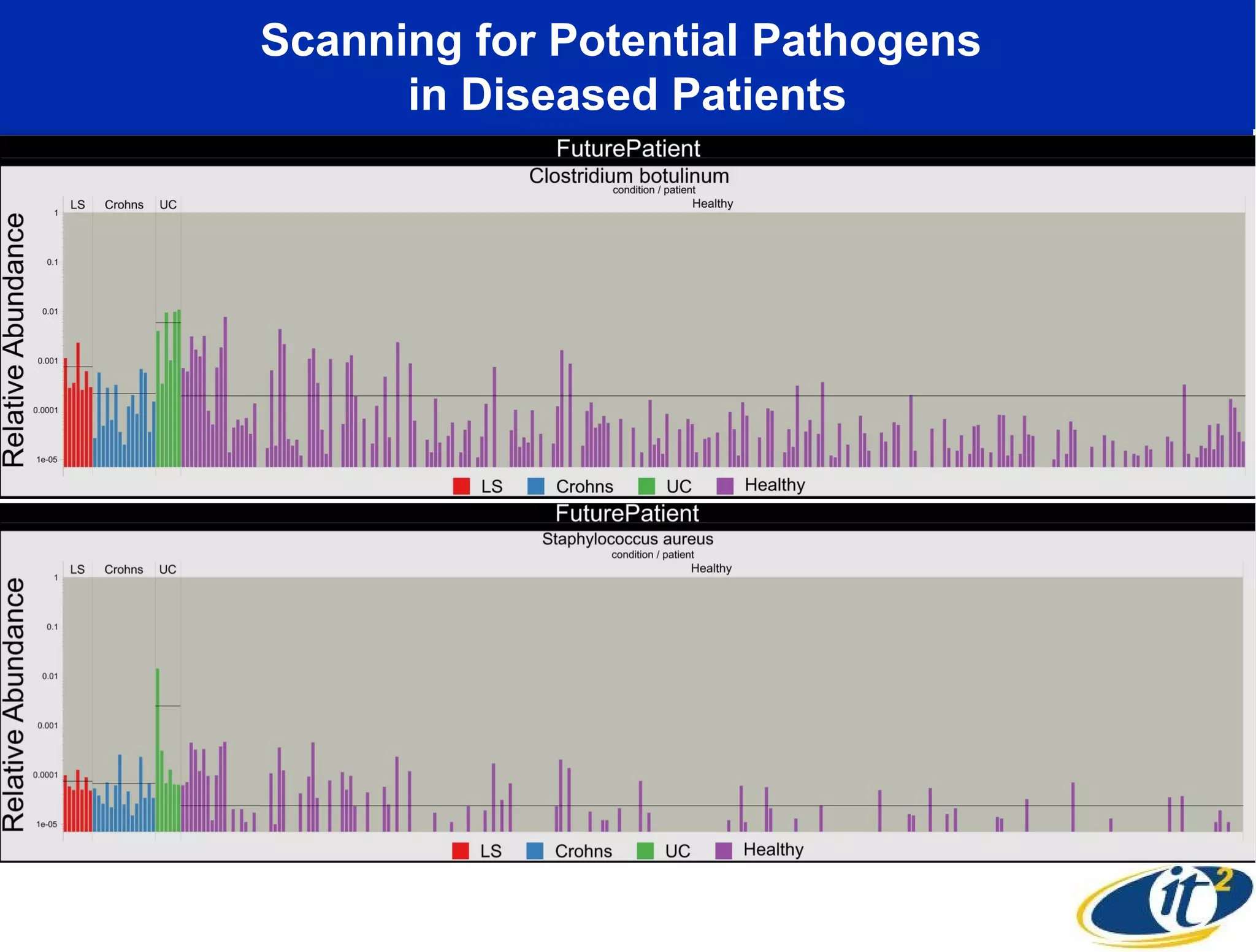 Scanning for Potential Pathogens in Diseased Patients

FuturePatient

Clostridium botulinum
condition / patient

LS Crohns UC Healthy

Relative Abundance

1
0.1
0.01
0.001
0.0001
1e-05

LS Crohns UC Healthy

FuturePatient

Staphylococcus aureus
condition / patient

LS Crohns UC Healthy

Relative Abundance

1
0.1
0.01
0.001
0.0001
1e-05

LS Crohns UC Healthy

it$^2$